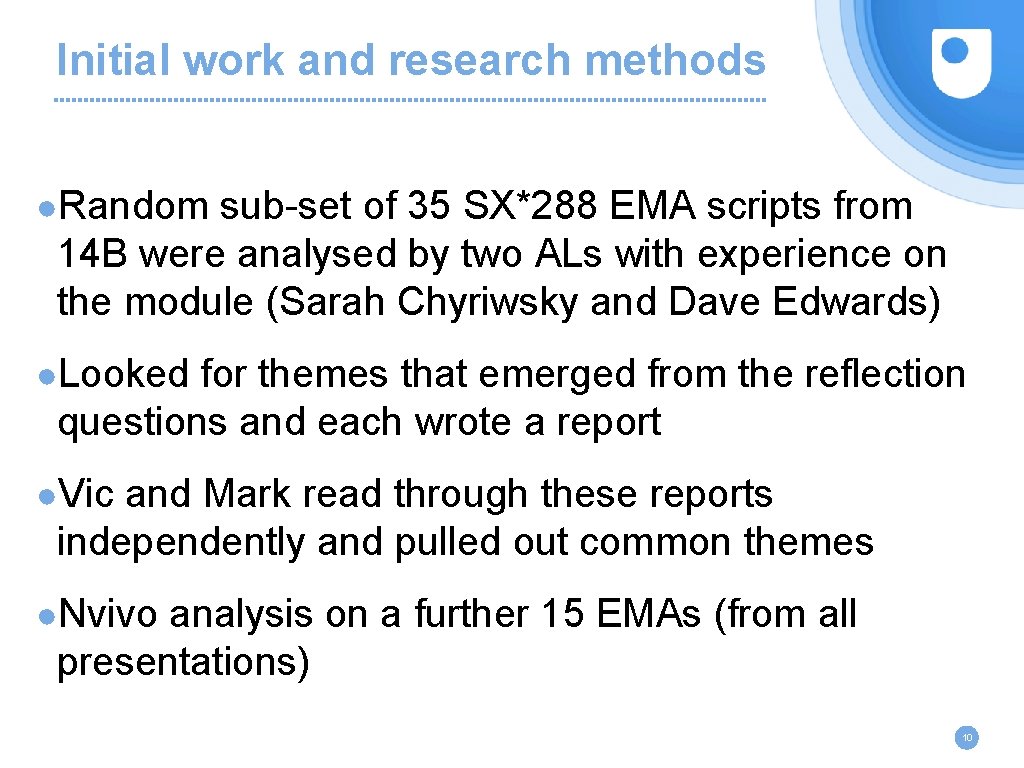 Initial work and research methods

●Random sub-set of 35 SX*288 EMA scripts from 14B were analysed by two ALs with experience on the module (Sarah Chyriwsky and Dave Edwards)

●Looked for themes that emerged from the reflection questions and each wrote a report

●Vic and Mark read through these reports independently and pulled out common themes

●Nvivo analysis on a further 15 EMAs (from all presentations)

10